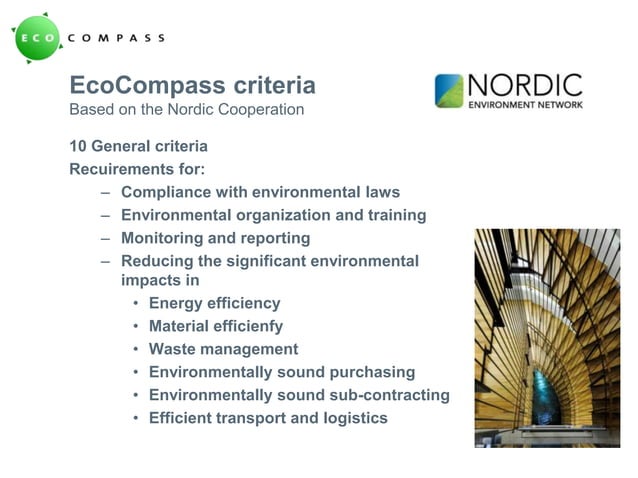 ECO COMPASS

EcoCompass criteria
Based on the Nordic Cooperation

NORDIC
ENVIRONMENT NETWORK

10 General criteria
Recuirements for:
– Compliance with environmental laws
– Environmental organization and training
– Monitoring and reporting
– Reducing the significant environmental impacts in
• Energy efficiency
• Material efficienfy
• Waste management
• Environmentally sound purchasing
• Environmentally sound sub-contracting
• Efficient transport and logistics